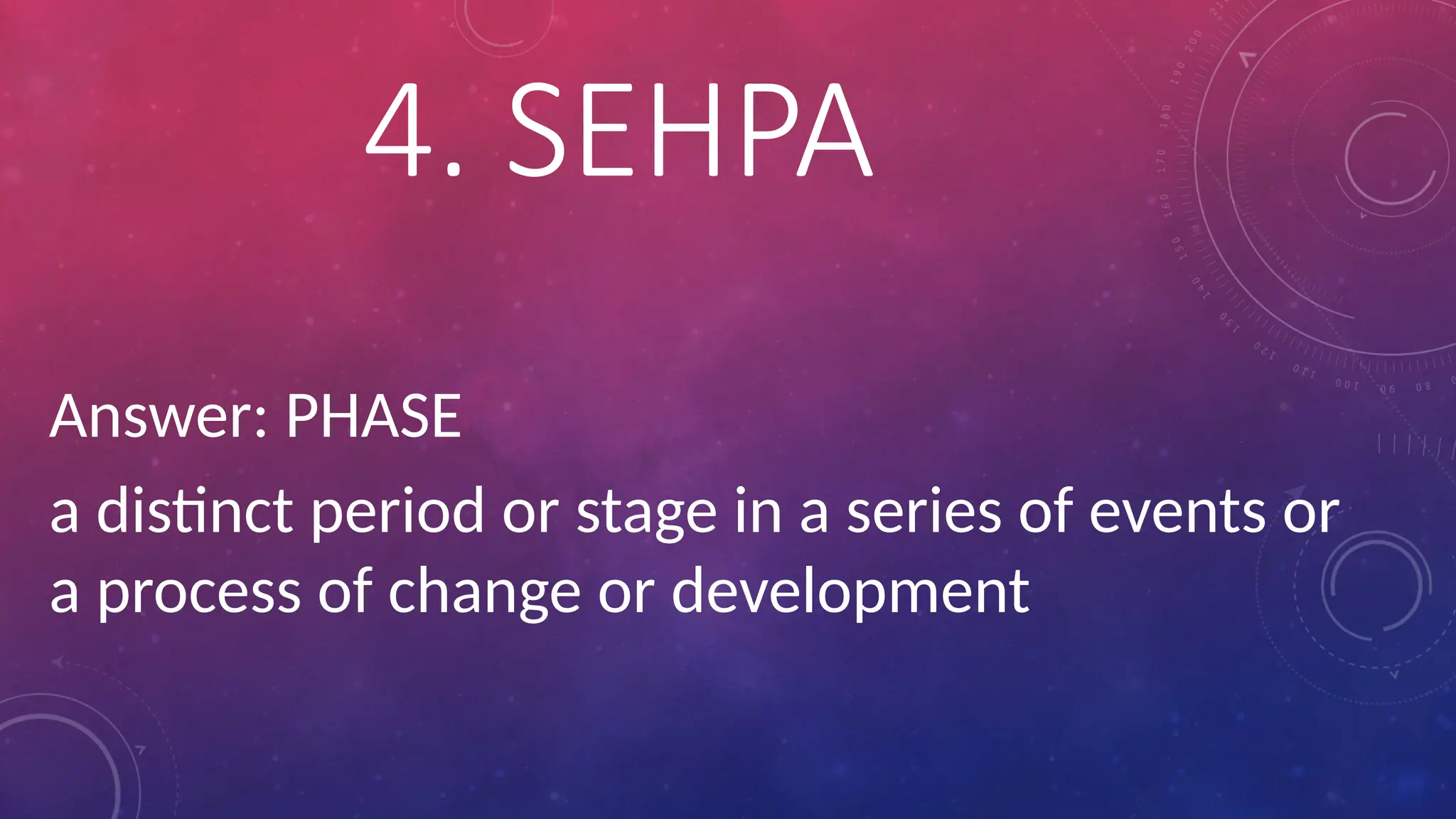 4. SEHPA

Answer: PHASE

a distinct period or stage in a series of events or a process of change or development